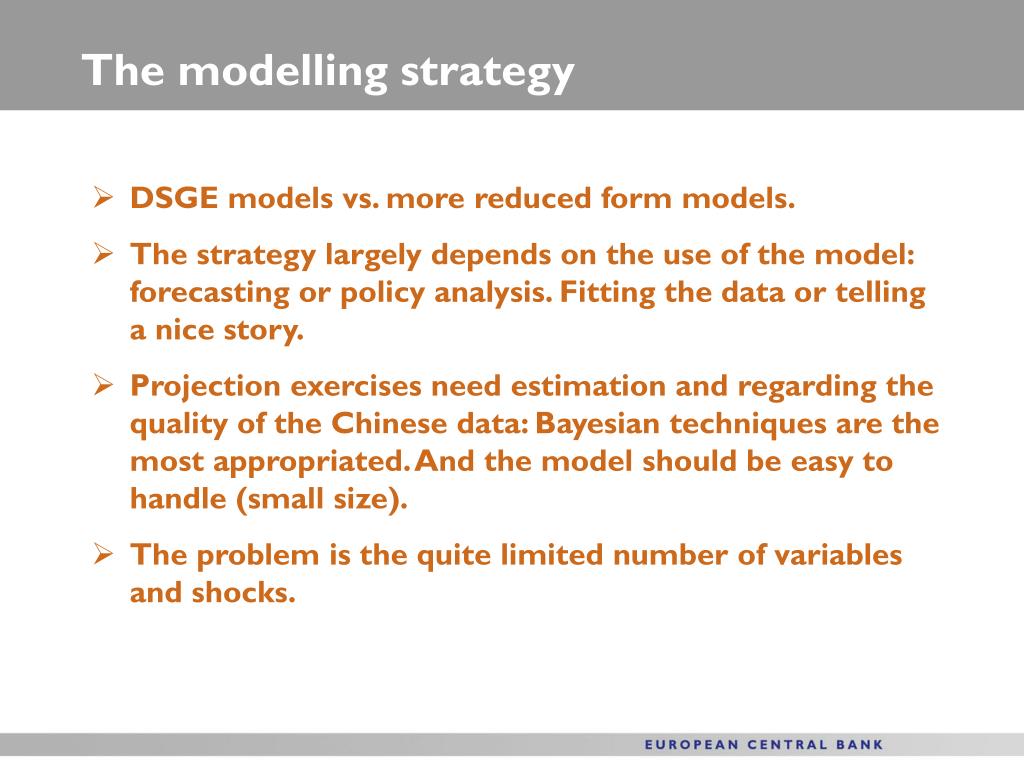 The modelling strategy

➢ DSGE models vs. more reduced form models.

➢ The strategy largely depends on the use of the model: forecasting or policy analysis. Fitting the data or telling a nice story.

➢ Projection exercises need estimation and regarding the quality of the Chinese data: Bayesian techniques are the most appropriated. And the model should be easy to handle (small size).

➢ The problem is the quite limited number of variables and shocks.

EUROPEAN CENTRAL BANK